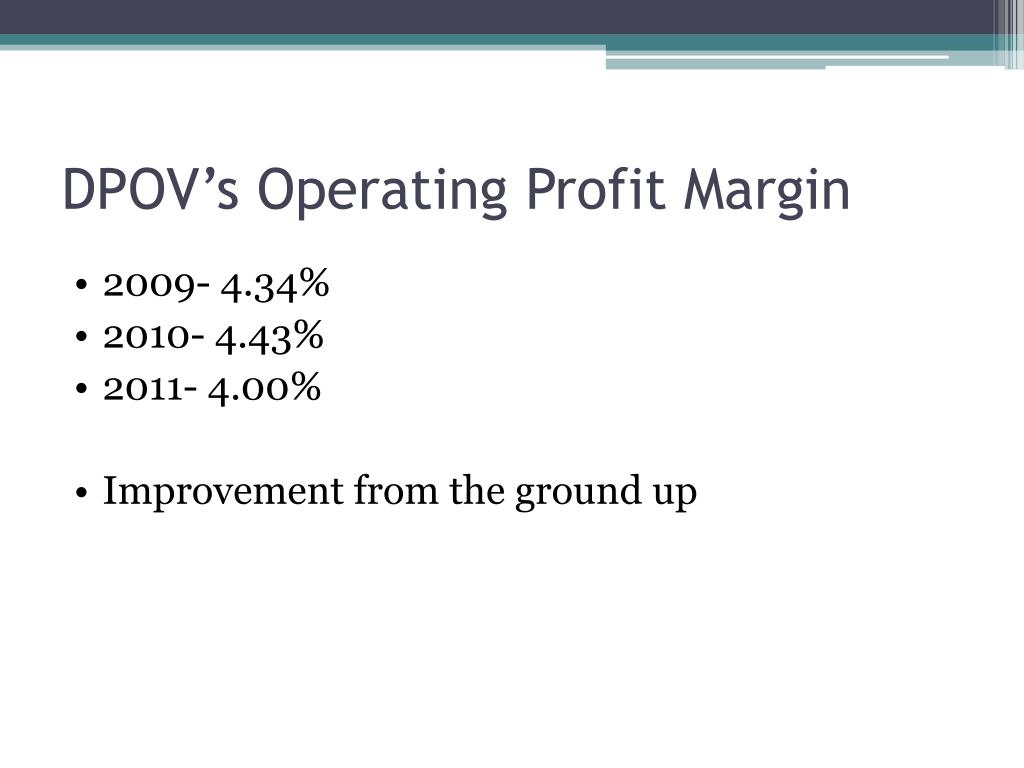 DPOV’s Operating Profit Margin

• 2009- 4.34%
• 2010- 4.43%
• 2011- 4.00%

• Improvement from the ground up